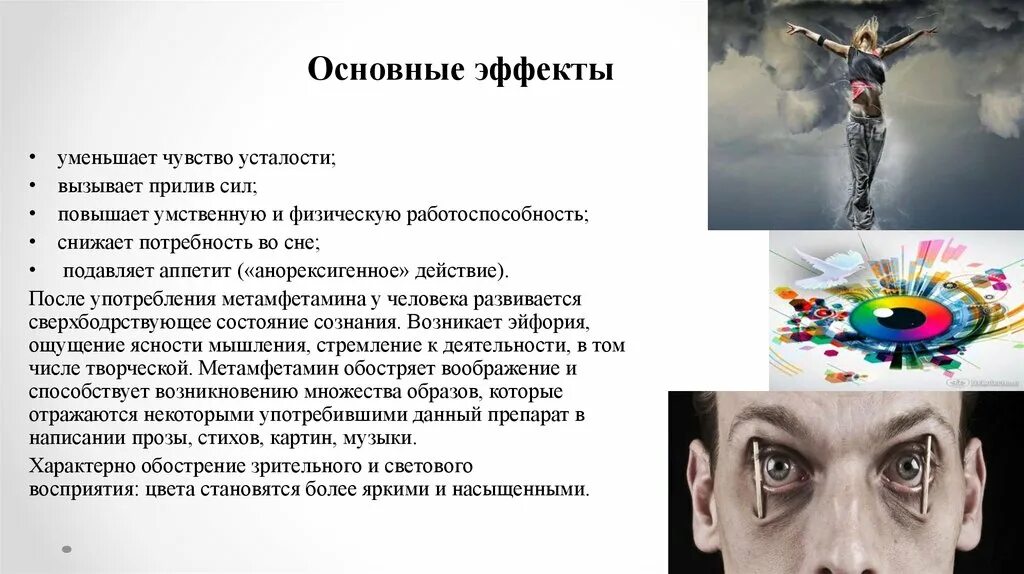 Основные эффекты

• уменьшает чувство усталости;
• вызывает прилив сил;
• повышает умственную и физическую работоспособность;
• снижает потребность во сне;
• подавляет аппетит («анорексигенное» действие).

После употребления метамфетамина у человека развивается сверхбодрствующее состояние сознания. Возникает эйфория, ощущение ясности мышления, стремление к деятельности, в том числе творческой. Метамфетамин обостряет воображение и способствует возникновению множества образов, которые отражаются некоторыми употребившими данный препарат в написании прозы, стихов, картин, музыки.

Характерно обострение зрительного и светового восприятия: цвета становятся более яркими и насыщенными.